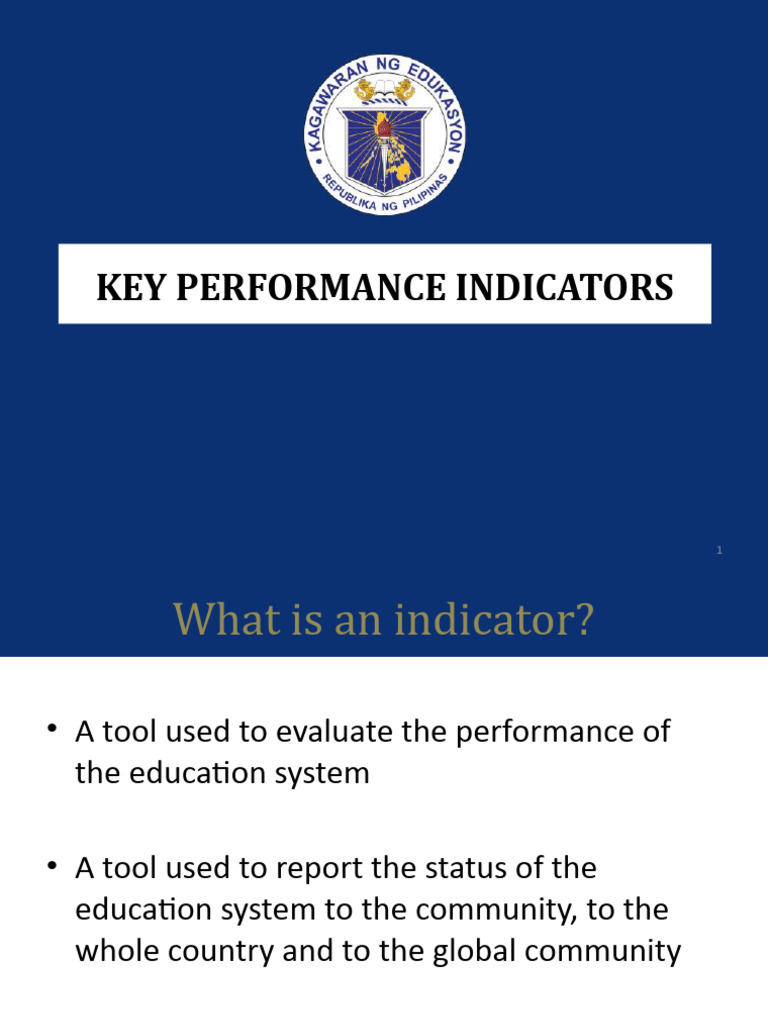 KAGAWARAN NG EDUKASYON
REPUBLIKA NG PILIPINAS

KEY PERFORMANCE INDICATORS

1

What is an indicator?

• A tool used to evaluate the performance of the education system

• A tool used to report the status of the education system to the community, to the whole country and to the global community